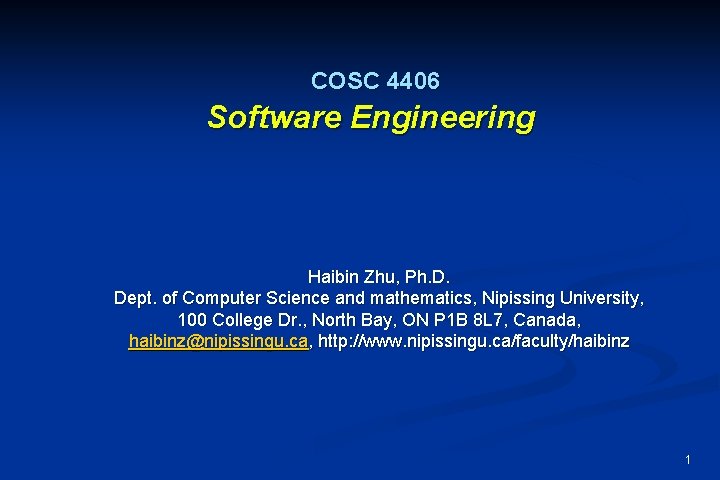 COSC 4406

Software Engineering

Haibin Zhu, Ph.D.
Dept. of Computer Science and mathematics, Nipissing University,
100 College Dr., North Bay, ON P1B 8L7, Canada,
haibinz@nipissingu.ca, http://www.nipissingu.ca/faculty/haibinz

1